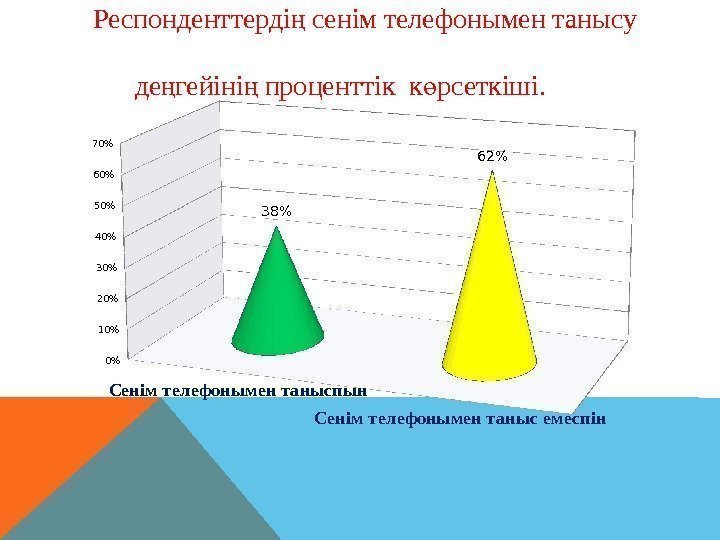 Респонденттердің сенім телефонымен танысу деңгейінің проценттік көрсеткіші.

70%
60%
50%
40%
30%
20%
10%
0%

38%
62%

Сенім телефонымен таныспын
Сенім телефонымен таныс емеспін